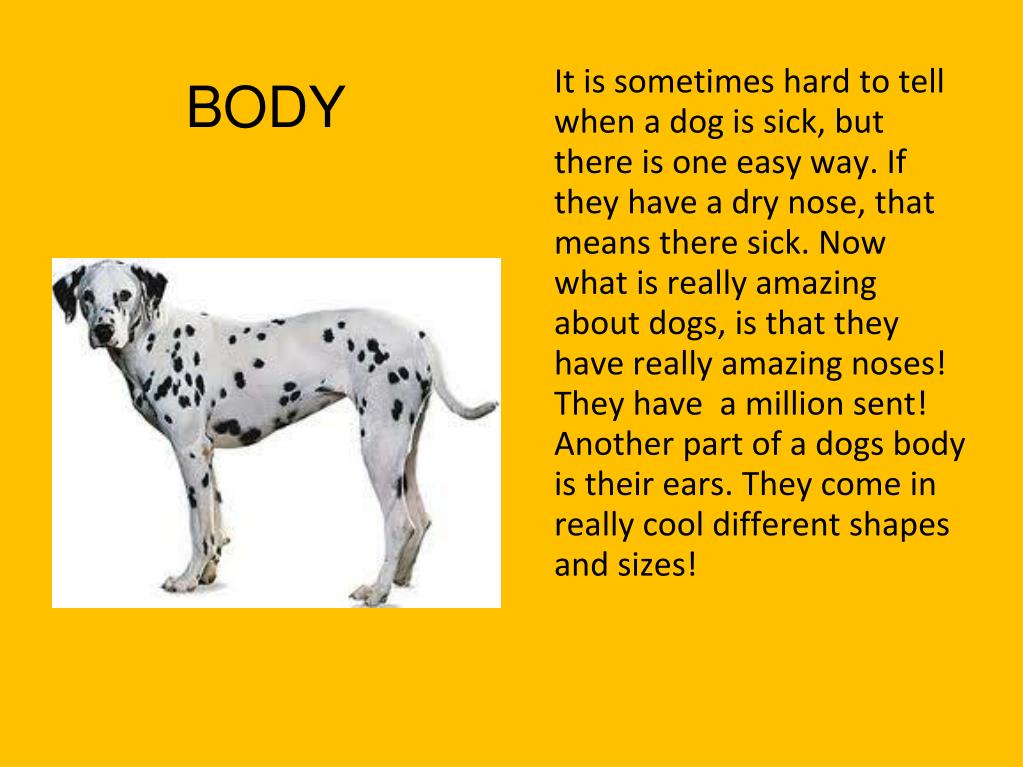 BODY

It is sometimes hard to tell when a dog is sick, but there is one easy way. If they have a dry nose, that means there sick. Now what is really amazing about dogs, is that they have really amazing noses! They have  a million sent! Another part of a dogs body is their ears. They come in really cool different shapes and sizes!